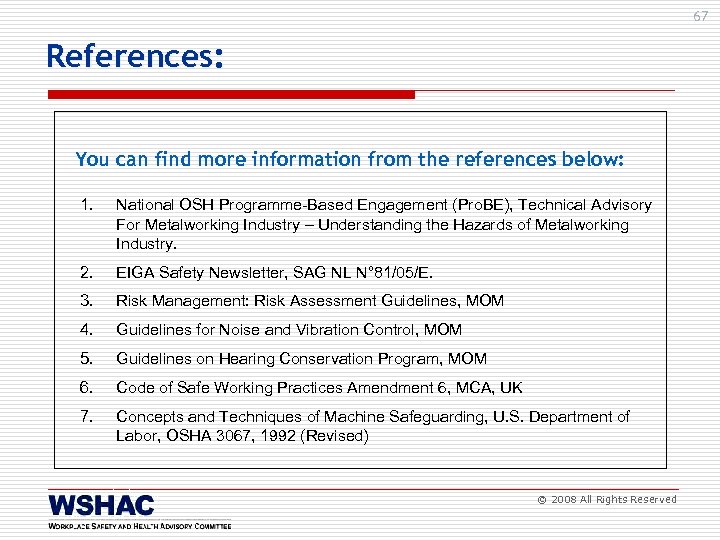 67

References:

You can find more information from the references below:

1. National OSH Programme-Based Engagement (ProBE), Technical Advisory For Metalworking Industry – Understanding the Hazards of Metalworking Industry.

2. EIGA Safety Newsletter, SAG NL N°81/05/E.

3. Risk Management: Risk Assessment Guidelines, MOM

4. Guidelines for Noise and Vibration Control, MOM

5. Guidelines on Hearing Conservation Program, MOM

6. Code of Safe Working Practices Amendment 6, MCA, UK

7. Concepts and Techniques of Machine Safeguarding, U.S. Department of Labor, OSHA 3067, 1992 (Revised)

WSHAC
WORKPLACE SAFETY AND HEALTH ADVISORY COMMITTEE

© 2008 All Rights Reserved